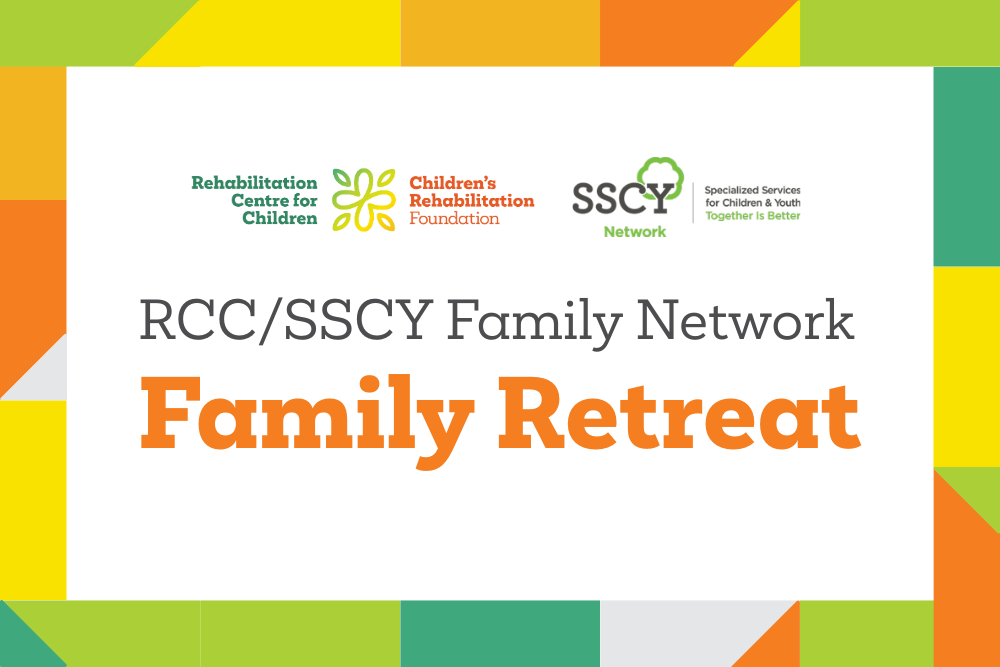 Rehabilitation Centre for Children

Children's Rehabilitation Foundation

SSCY Network

Specialized Services for Children & Youth
Together Is Better

RCC/SSCY Family Network

Family Retreat